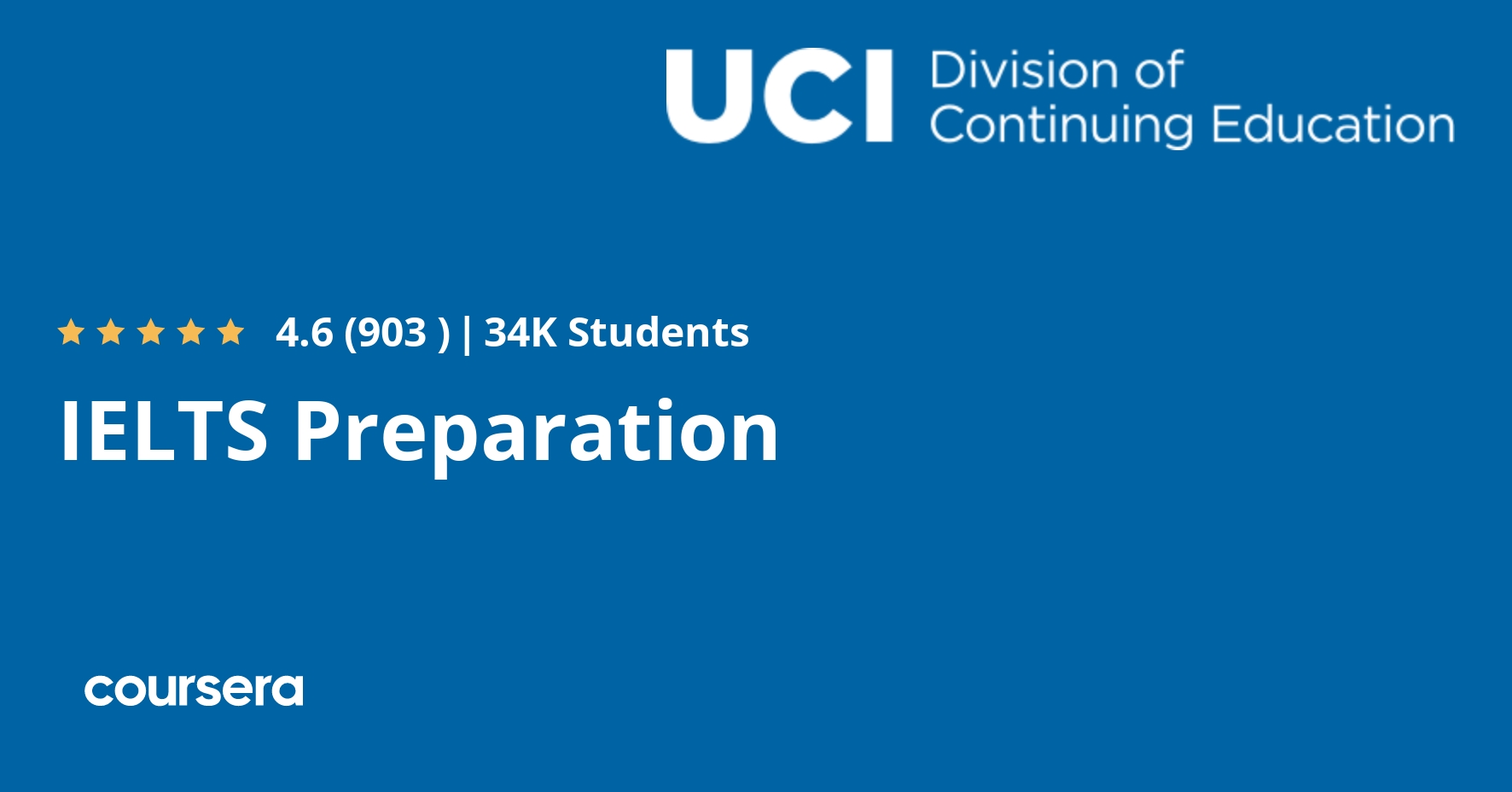 UCI Division of Continuing Education

4.6 (903 ) | 34K Students

IELTS Preparation

coursera